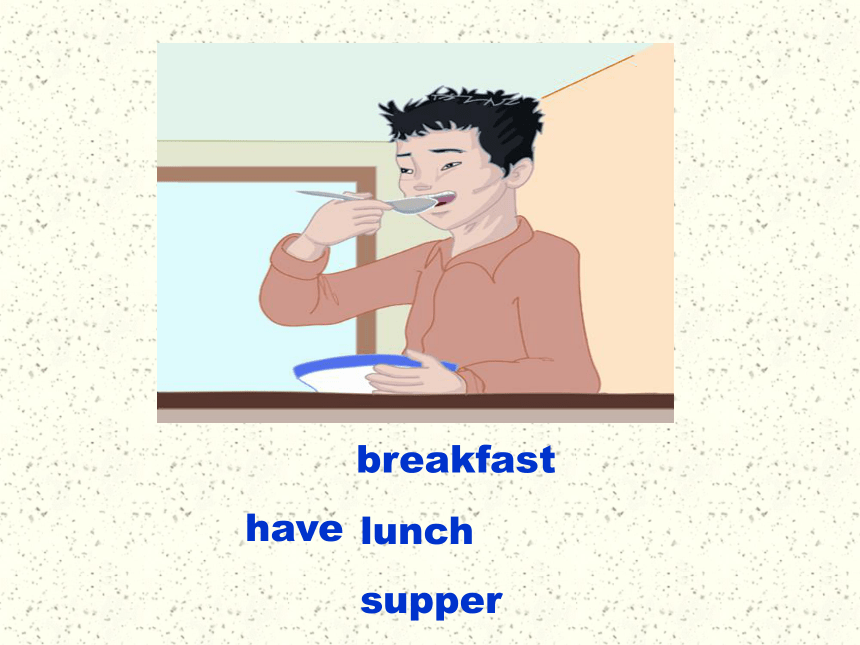 breakfast
have lunch
supper